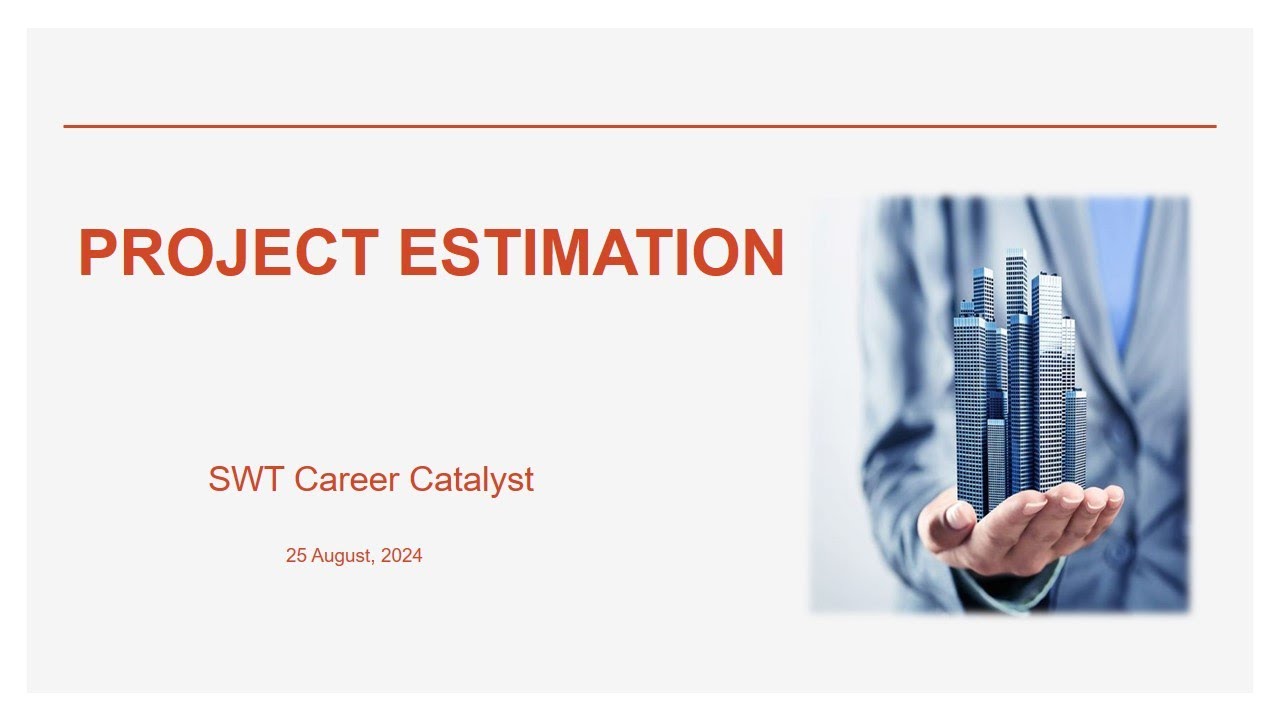 PROJECT ESTIMATION

SWT Career Catalyst

25 August, 2024